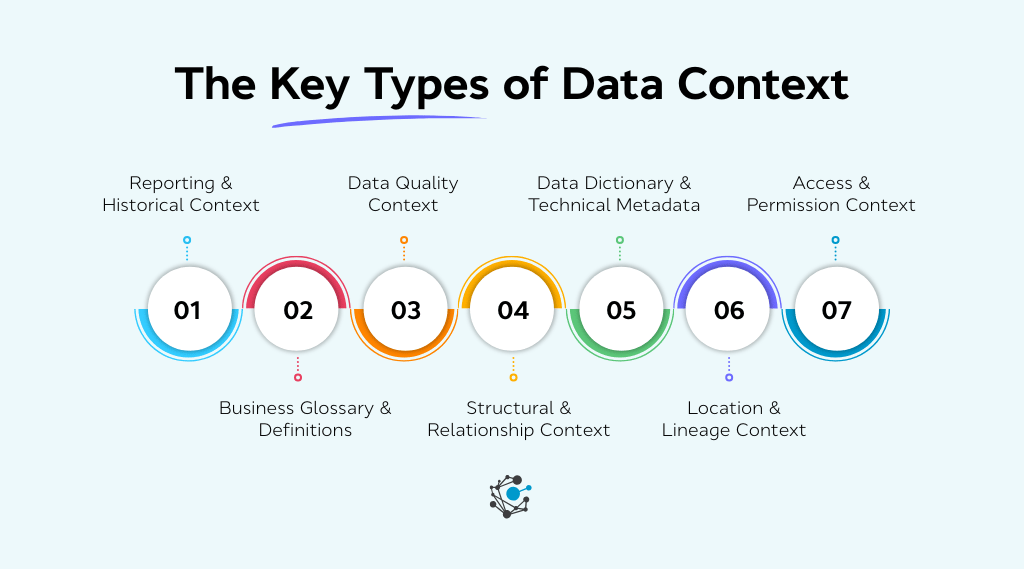 The Key Types of Data Context

Reporting & Historical Context

Data Quality Context

Data Dictionary & Technical Metadata

Access & Permission Context

01

02

03

04

05

06

07

Business Glossary & Definitions

Structural & Relationship Context

Location & Lineage Context